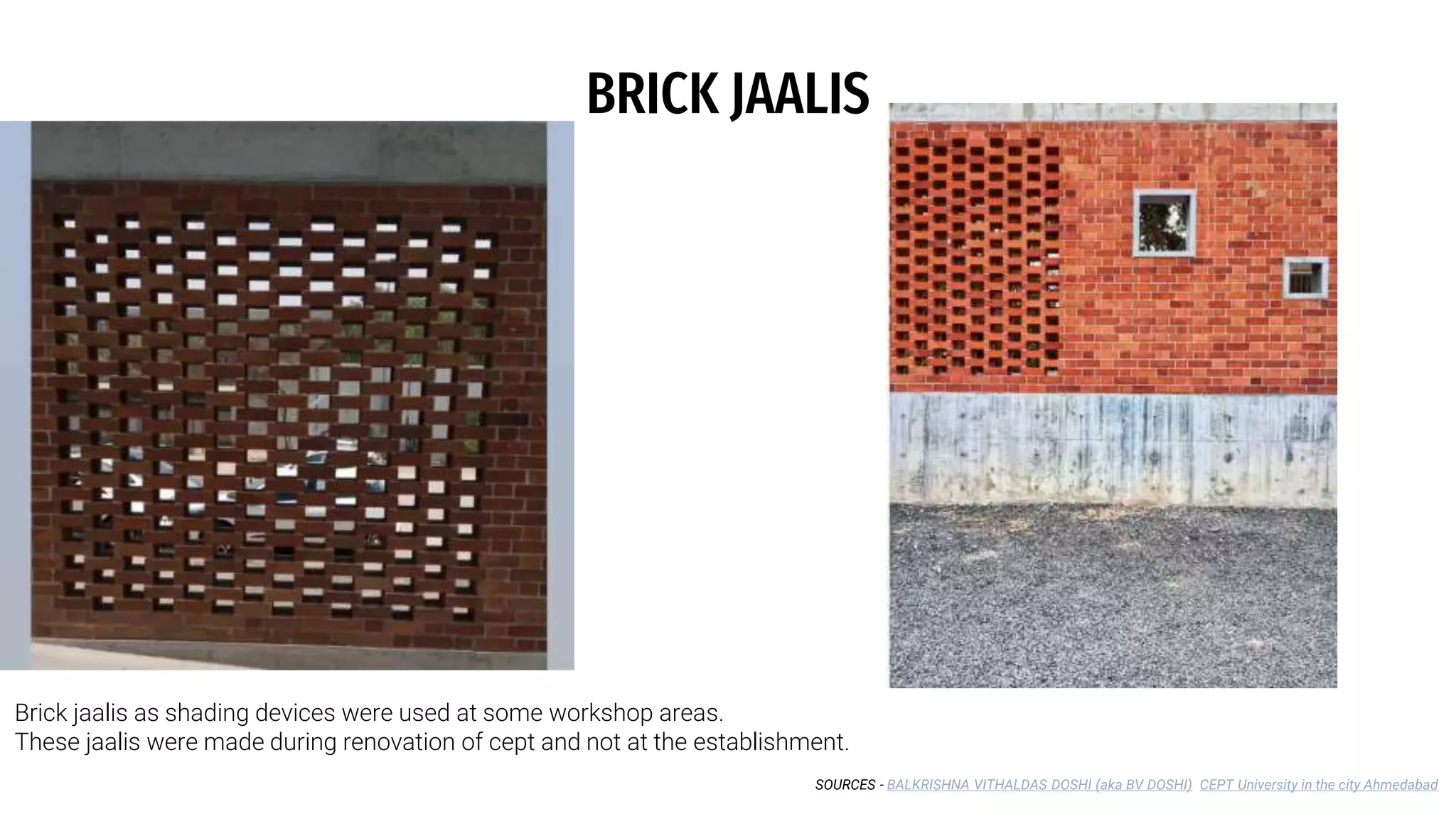 BRICK JAALIS

Brick jaalis as shading devices were used at some workshop areas.
These jaalis were made during renovation of cept and not at the establishment.

SOURCES - BALKRISHNA VITHALDAS DOSHI (aka BV DOSHI) CEPT University in the city Ahmedabad